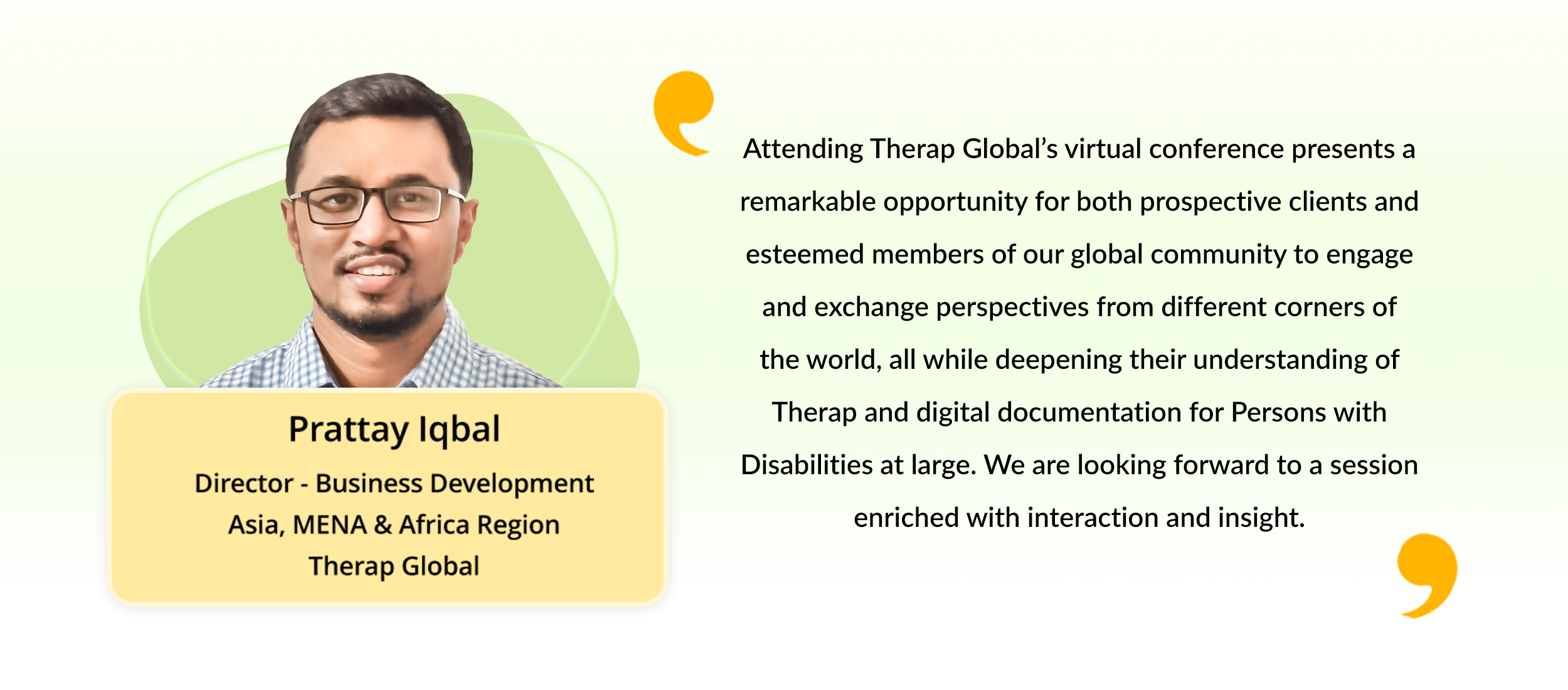 Prattay Iqbal
Director - Business Development
Asia, MENA & Africa Region
Therap Global

Attending Therap Global’s virtual conference presents a remarkable opportunity for both prospective clients and esteemed members of our global community to engage and exchange perspectives from different corners of the world, all while deepening their understanding of Therap and digital documentation for Persons with Disabilities at large. We are looking forward to a session enriched with interaction and insight.